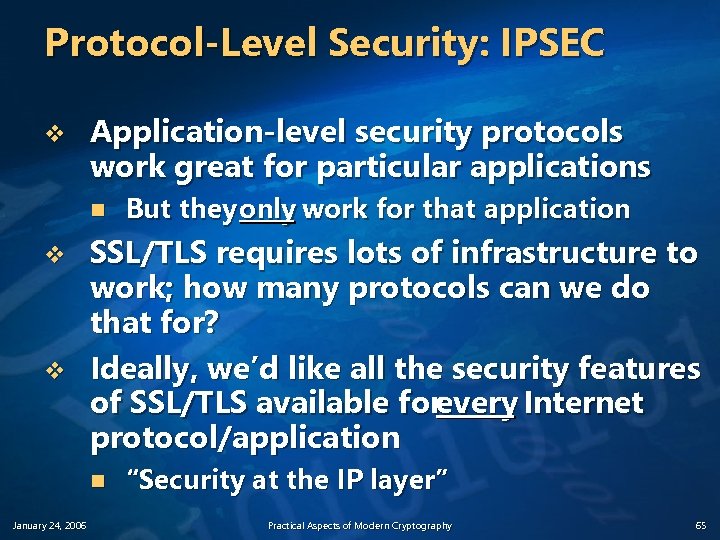 Protocol-Level Security: IPSEC

❖ Application-level security protocols work great for particular applications

■ But they only work for that application

❖ SSL/TLS requires lots of infrastructure to work; how many protocols can we do that for?

❖ Ideally, we'd like all the security features of SSL/TLS available for every Internet protocol/application

■ "Security at the IP layer"

January 24, 2006 Practical Aspects of Modern Cryptography 65